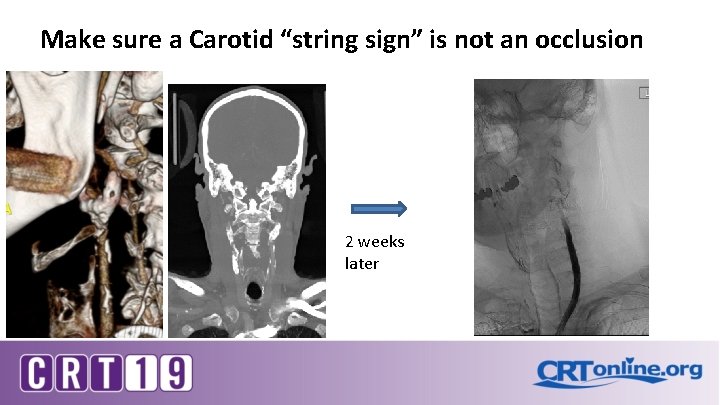 Make sure a Carotid “string sign” is not an occlusion

2 weeks later

CRT19

CRTonline.org